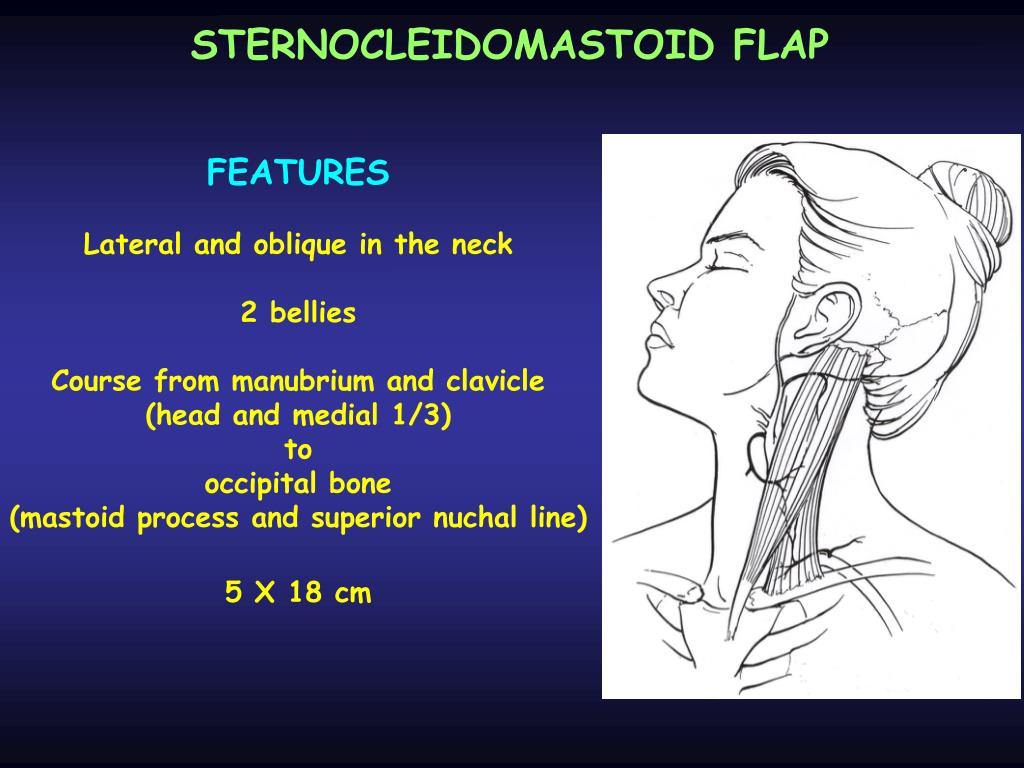 STERNOCLEIDOMASTOID FLAP

FEATURES

Lateral and oblique in the neck

2 bellies

Course from manubrium and clavicle
(head and medial 1/3)
to
occipital bone
(mastoid process and superior nuchal line)

5 X 18 cm